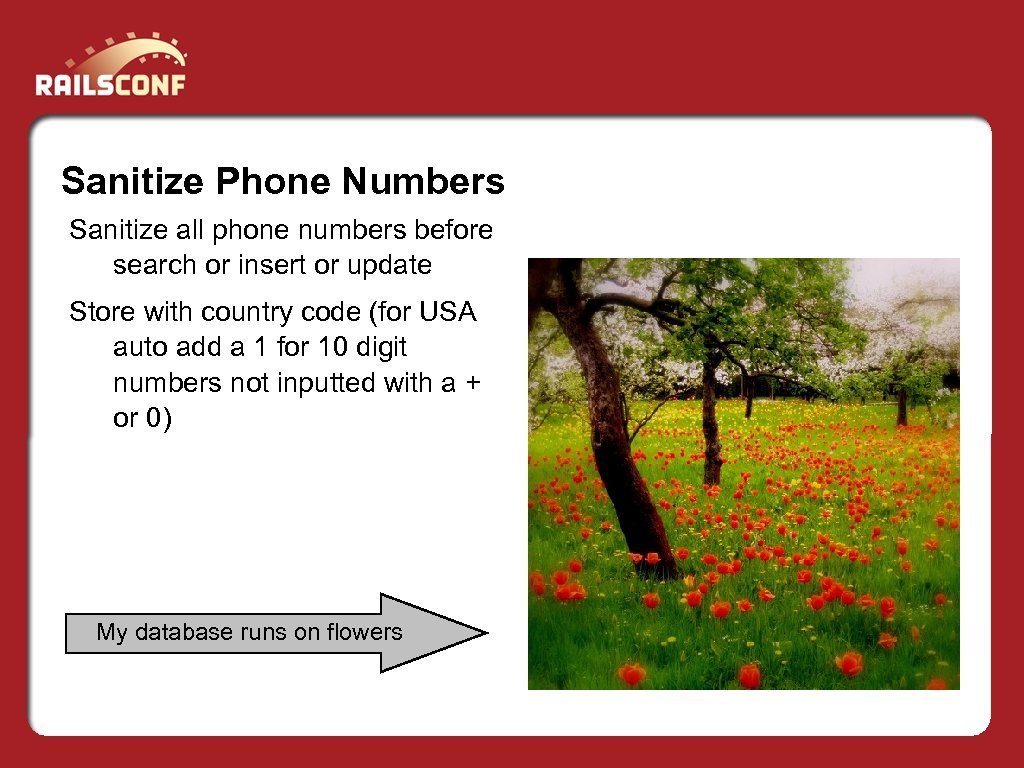 RAILSCONF

Sanitize Phone Numbers

Sanitize all phone numbers before search or insert or update

Store with country code (for USA auto add a 1 for 10 digit numbers not inputted with a + or 0)

My database runs on flowers